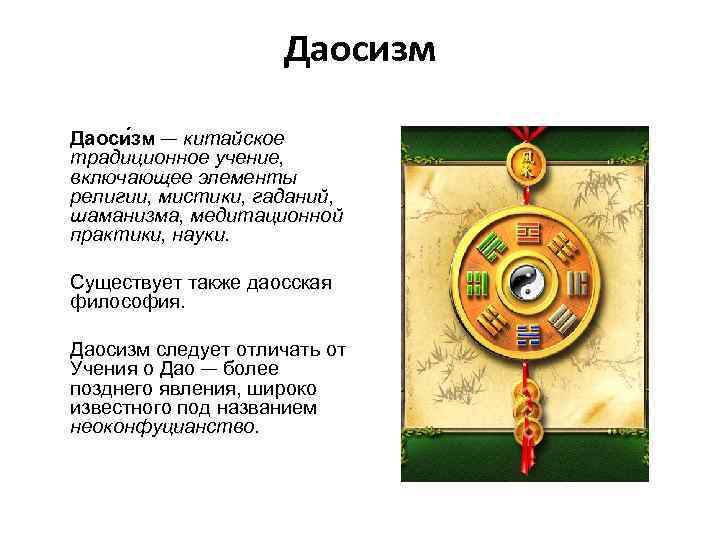 Даосизм

Даоси́зм — китайское традиционное учение, включающее элементы религии, мистики, гаданий, шаманизма, медитационной практики, науки.

Существует также даосская философия.

Даосизм следует отличать от Учения о Дао — более позднего явления, широко известного под названием неоконфуцианство.